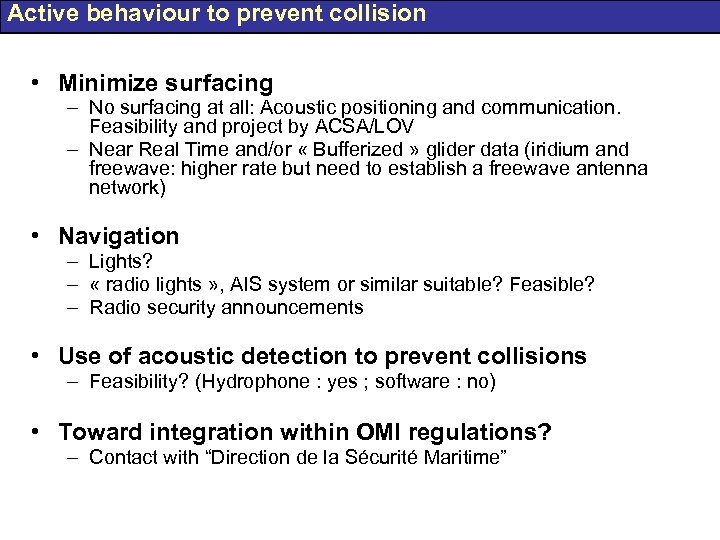 Active behaviour to prevent collision

• Minimize surfacing
– No surfacing at all: Acoustic positioning and communication. Feasibility and project by ACSA/LOV
– Near Real Time and/or « Bufferized » glider data (iridium and freewave: higher rate but need to establish a freewave antenna network)

• Navigation
– Lights?
– « radio lights », AIS system or similar suitable? Feasible?
– Radio security announcements

• Use of acoustic detection to prevent collisions
– Feasibility? (Hydrophone : yes ; software : no)

• Toward integration within OMI regulations?
– Contact with “Direction de la Sécurité Maritime”